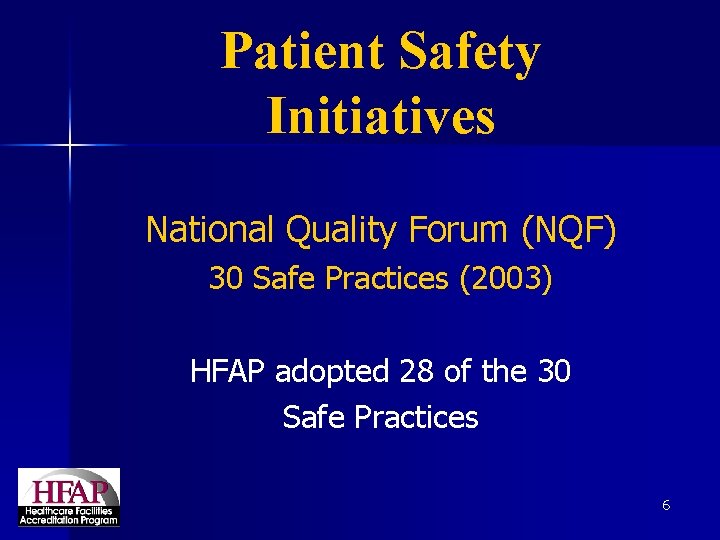 Patient Safety Initiatives

National Quality Forum (NQF)
30 Safe Practices (2003)

HFAP adopted 28 of the 30 Safe Practices

HFAP
Healthcare Facilities Accreditation Program

6